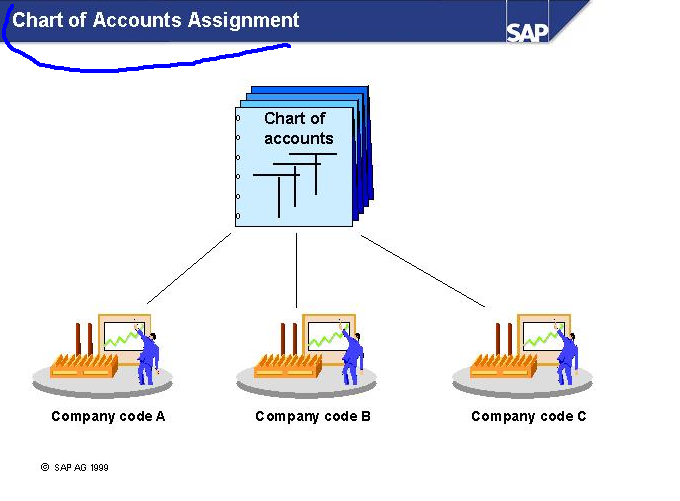 Chart of Accounts Assignment

SAP

Chart of accounts

Company code A

Company code B

Company code C

© SAP AG 1999